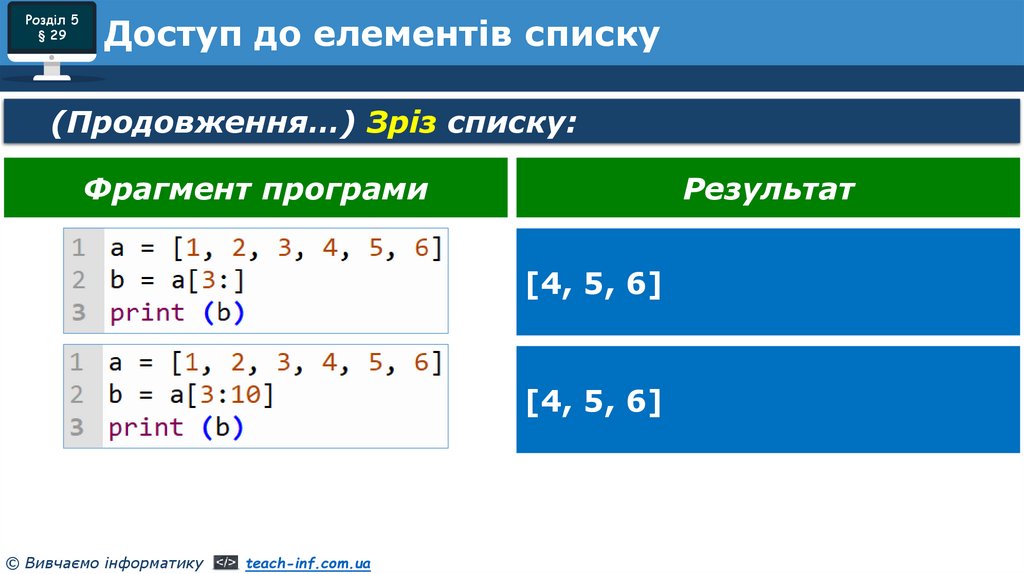 Розділ 5
§ 29

Доступ до елементів списку

(Продовження…) Зріз списку:

| Фрагмент програми | Результат |
|---|---|
| 1 a = [1, 2, 3, 4, 5, 6]<br>2 b = a[3:]<br>3 print (b) | [4, 5, 6] |
| 1 a = [1, 2, 3, 4, 5, 6]<br>2 b = a[3:10]<br>3 print (b) | [4, 5, 6] |

© Вивчаємо інформатику </> teach-inf.com.ua